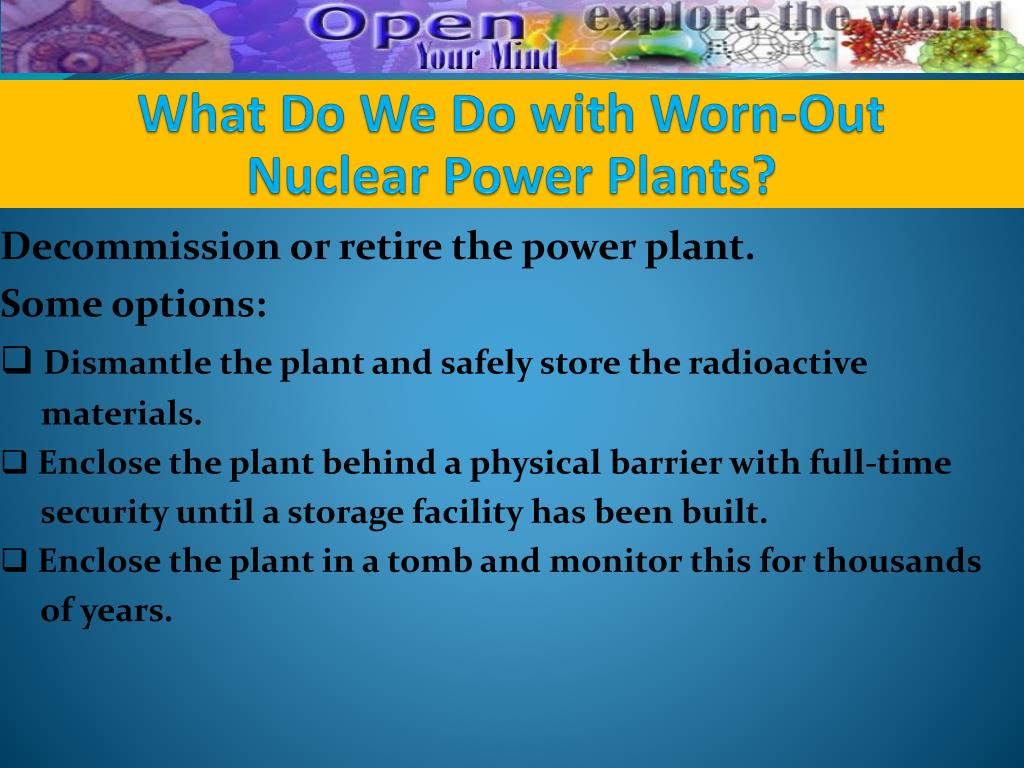 Open Your Mind explore the world

What Do We Do with Worn-Out Nuclear Power Plants?

Decommission or retire the power plant.

Some options:

❑ Dismantle the plant and safely store the radioactive materials.

❑ Enclose the plant behind a physical barrier with full-time security until a storage facility has been built.

❑ Enclose the plant in a tomb and monitor this for thousands of years.